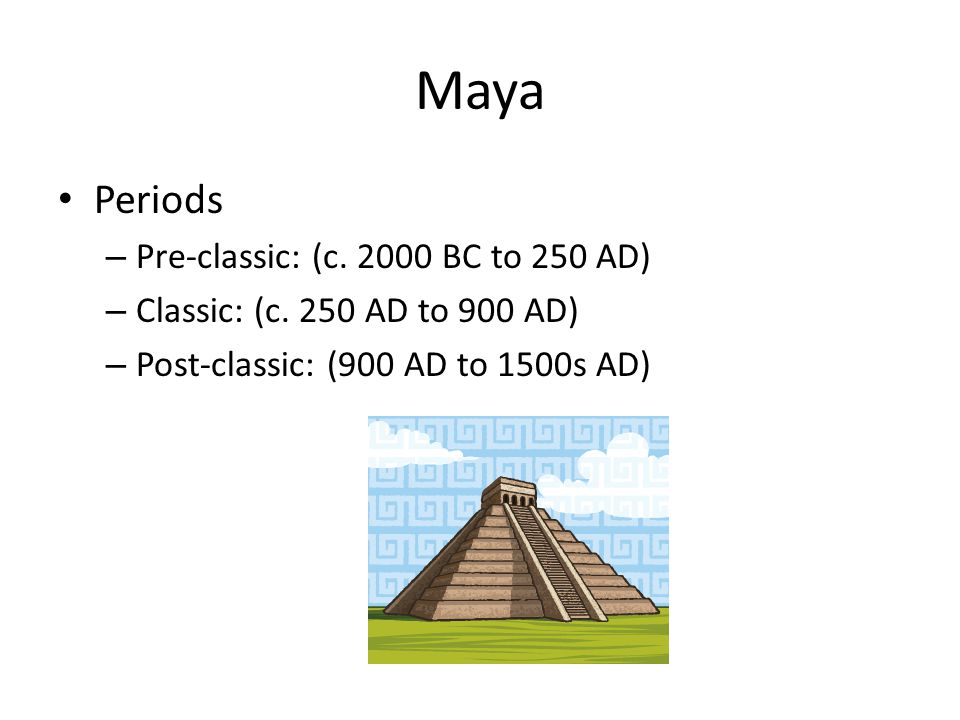 Maya

• Periods
– Pre-classic: (c. 2000 BC to 250 AD)
– Classic: (c. 250 AD to 900 AD)
– Post-classic: (900 AD to 1500s AD)